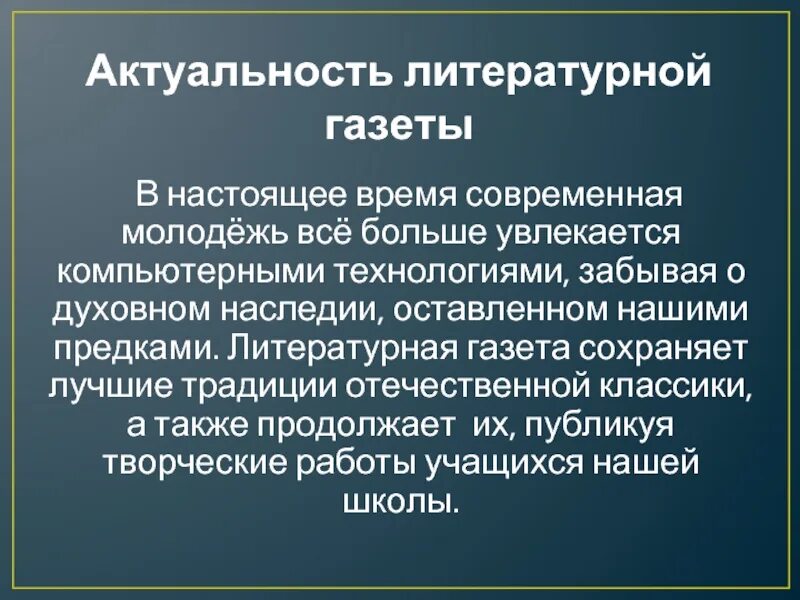 Актуальность литературной газеты

В настоящее время современная молодёжь всё больше увлекается компьютерными технологиями, забывая о духовном наследии, оставленном нашими предками. Литературная газета сохраняет лучшие традиции отечественной классики, а также продолжает их, публикуя творческие работы учащихся нашей школы.